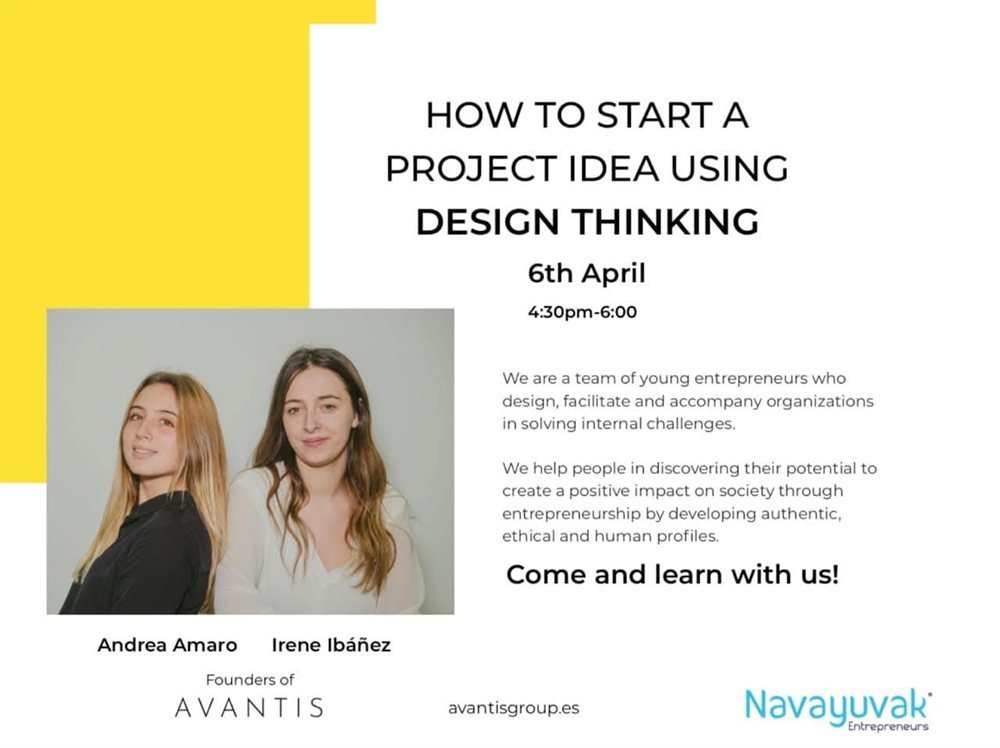 HOW TO START A PROJECT IDEA USING DESIGN THINKING

6th April

4:30pm-6:00

We are a team of young entrepreneurs who design, facilitate and accompany organizations in solving internal challenges.

We help people in discovering their potential to create a positive impact on society through entrepreneurship by developing authentic, ethical and human profiles.

Come and learn with us!

Andrea Amaro Irene Ibáñez

Founders of

AVANTIS

avantisgroup.es

Navayuvak Entrepreneurs